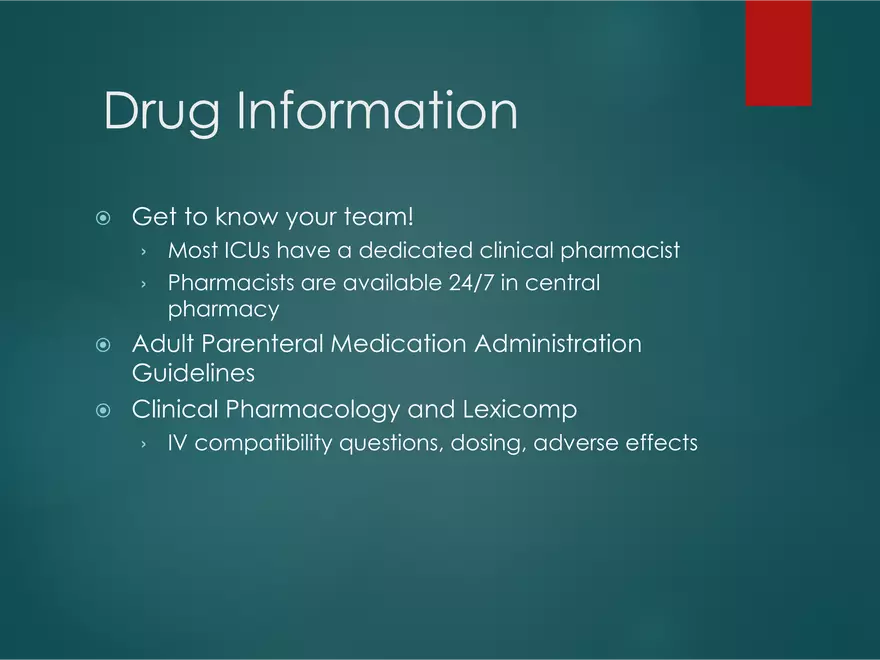 Drug Information

Get to know your team!
› Most ICUs have a dedicated clinical pharmacist
› Pharmacists are available 24/7 in central pharmacy

Adult Parenteral Medication Administration Guidelines

Clinical Pharmacology and Lexicomp
› IV compatibility questions, dosing, adverse effects